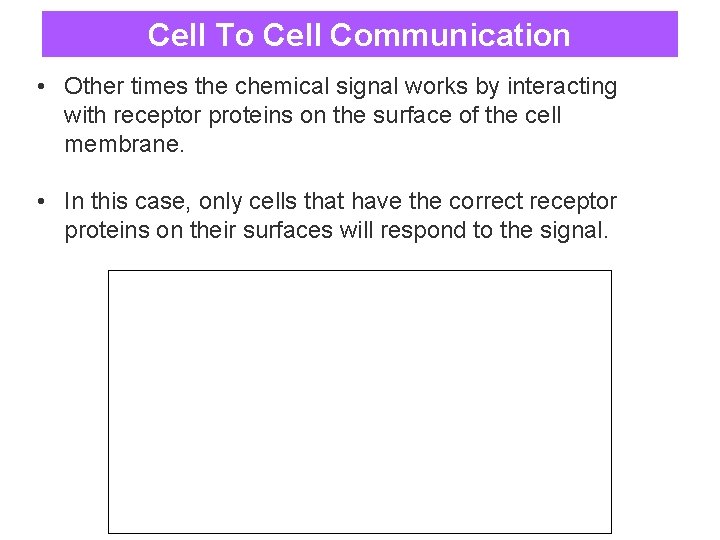 Cell To Cell Communication

• Other times the chemical signal works by interacting with receptor proteins on the surface of the cell membrane.

• In this case, only cells that have the correct receptor proteins on their surfaces will respond to the signal.